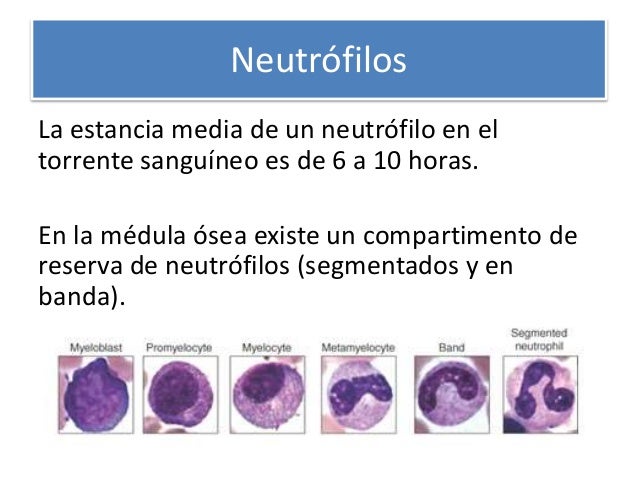 Neutrófilos

La estancia media de un neutrófilo en el torrente sanguíneo es de 6 a 10 horas.

En la médula ósea existe un compartimento de reserva de neutrófilos (segmentados y en banda).

Myeloblast

Promyelocyte

Myelocyte

Metamyelocyte

Band

Segmented neutrophil